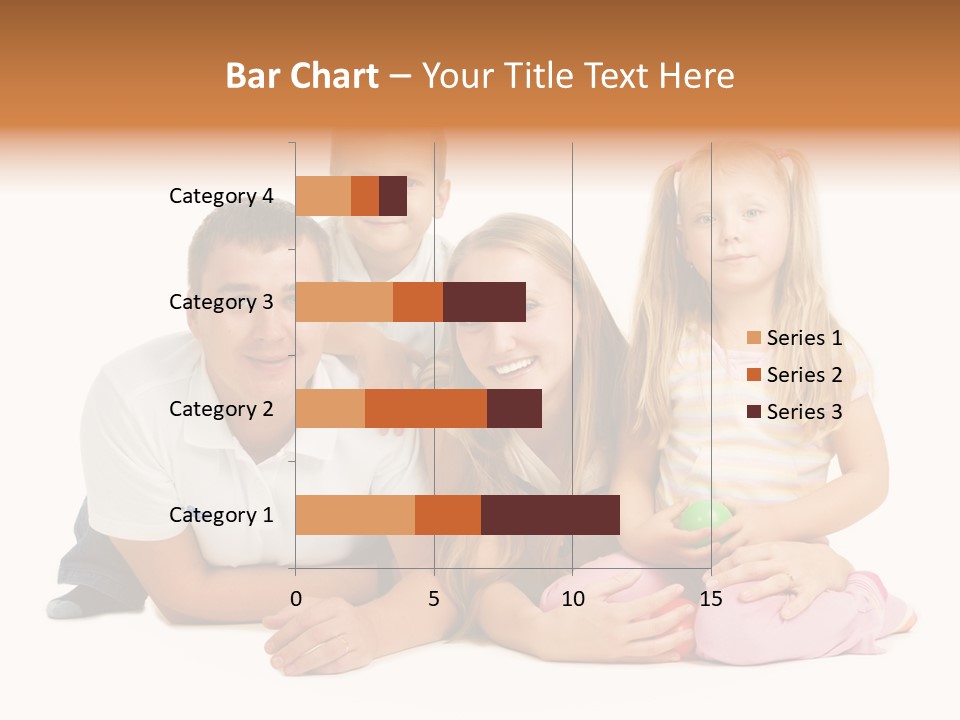 Bar Chart – Your Title Text Here

Category 4
Category 3
Category 2
Category 1

0
5
10
15

Series 1
Series 2
Series 3